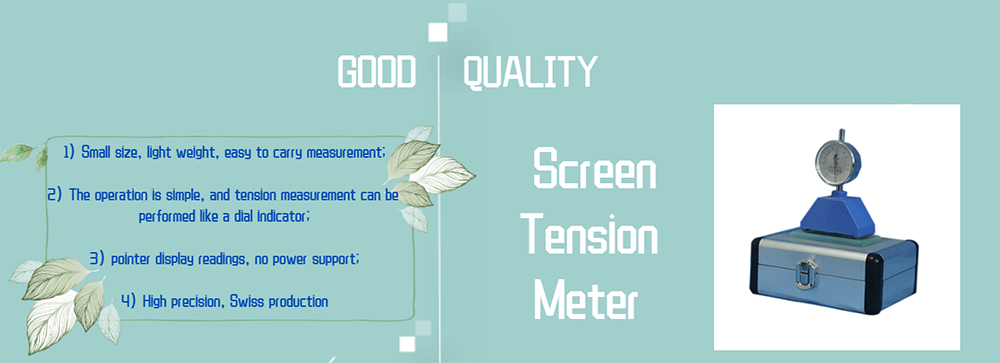 GOOD QUALITY

1) Small size, light weight, easy to carry measurement;

2) The operation is simple, and tension measurement can be performed like a dial indicator;

3) pointer display readings, no power support;

4) High precision, Swiss production

Screen Tension Meter